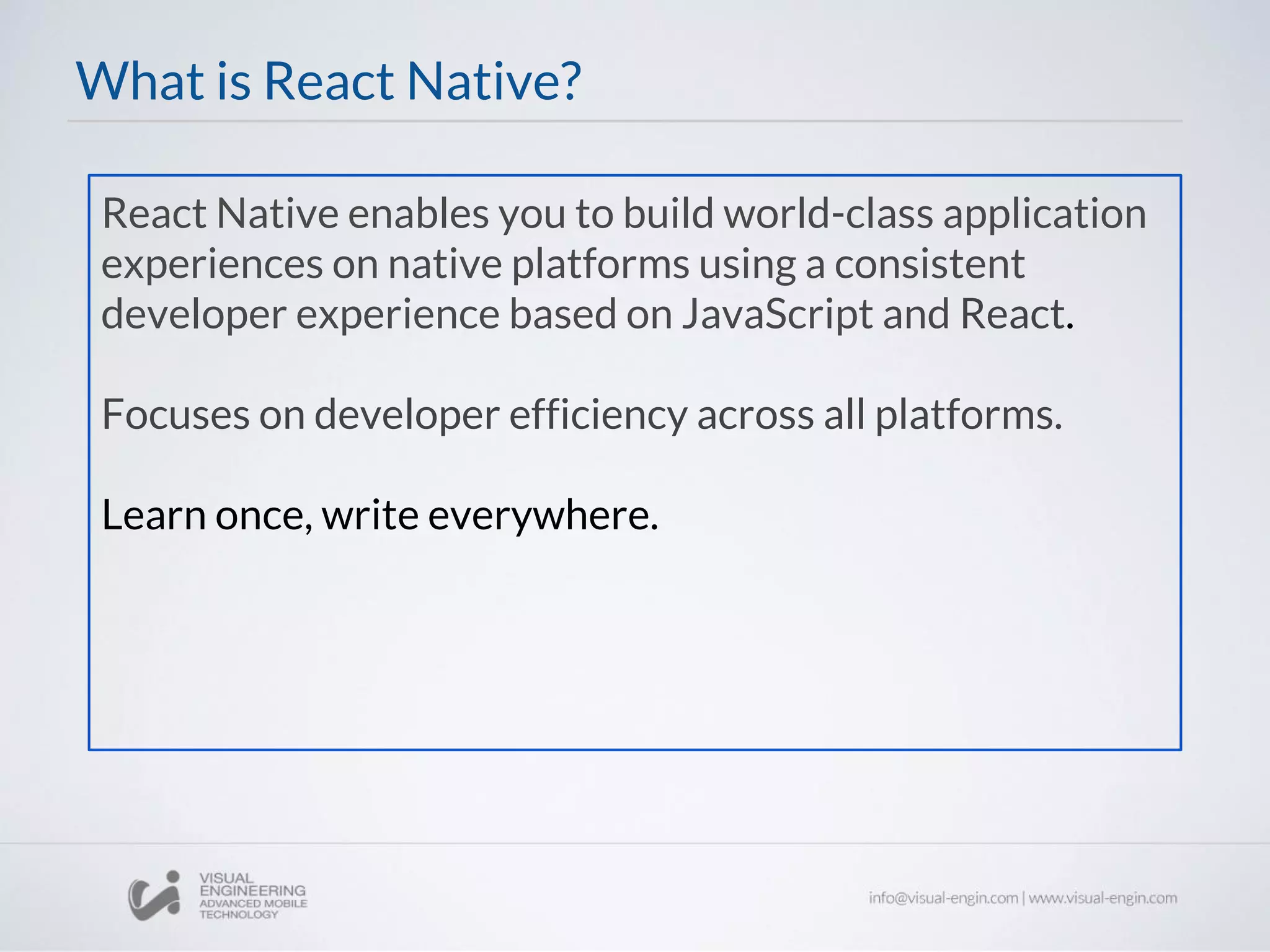 What is React Native?

React Native enables you to build world-class application experiences on native platforms using a consistent developer experience based on JavaScript and React.

Focuses on developer efficiency across all platforms.

Learn once, write everywhere.

VISUAL ENGINEERING ADVANCED MOBILE TECHNOLOGY

info@visual-engin.com | www.visual-engin.com